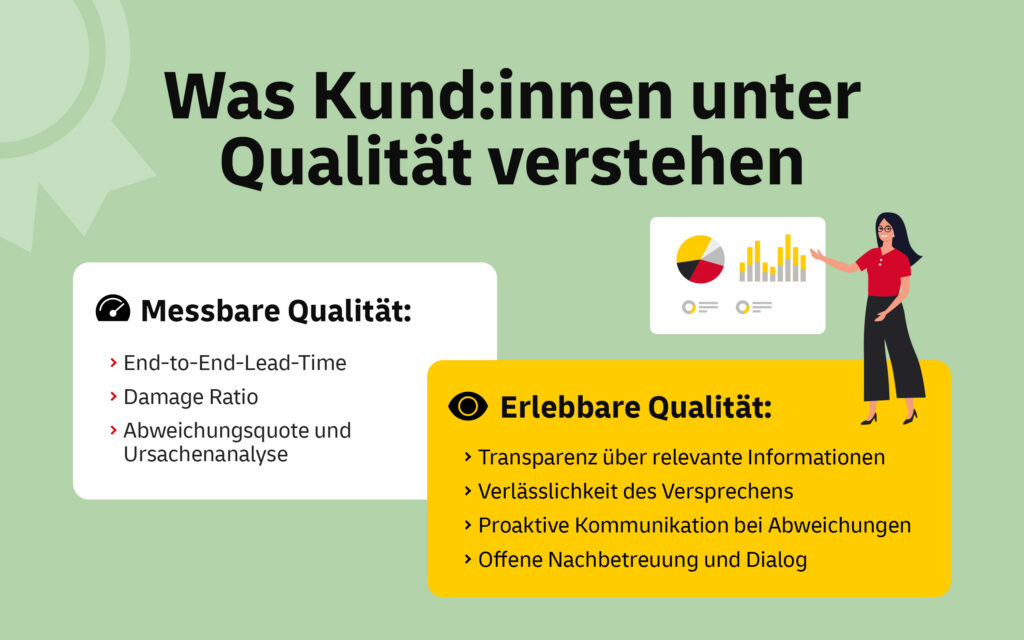 Was Kund:innen unter Qualität verstehen

Messbare Qualität:

› End-to-End-Lead-Time
› Damage Ratio
› Abweichungsquote und Ursachenanalyse

Erlebbare Qualität:

› Transparenz über relevante Informationen
› Verlässlichkeit des Versprechens
› Proaktive Kommunikation bei Abweichungen
› Offene Nachbetreuung und Dialog